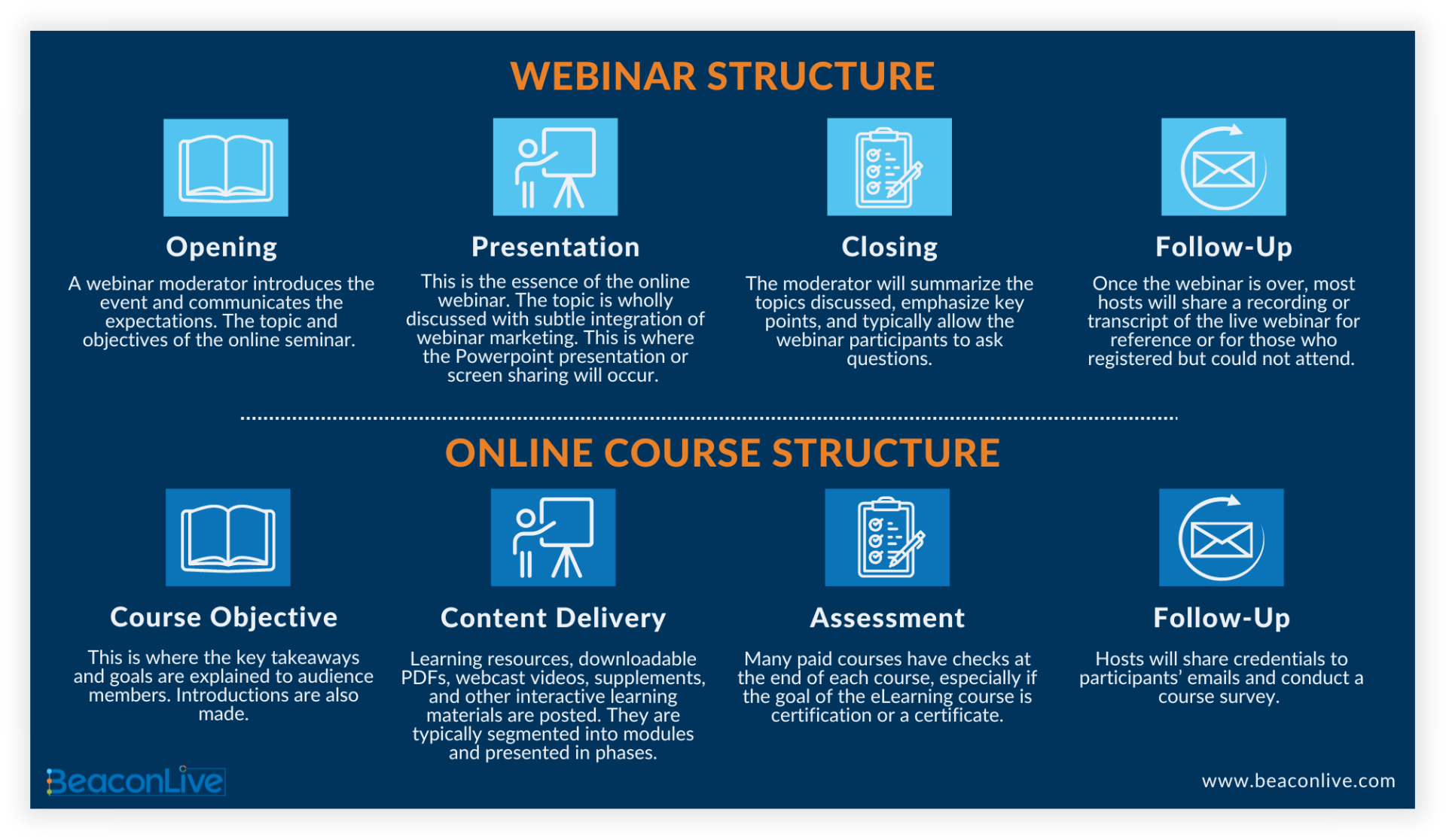 WEBINAR STRUCTURE

Opening

A webinar moderator introduces the event and communicates the expectations. The topic and objectives of the online seminar.

Presentation

This is the essence of the online webinar. The topic is wholly discussed with subtle integration of webinar marketing. This is where the Powerpoint presentation or screen sharing will occur.

Closing

The moderator will summarize the topics discussed, emphasize key points, and typically allow the webinar participants to ask questions.

Follow-Up

Once the webinar is over, most hosts will share a recording or transcript of the live webinar for reference or for those who registered but could not attend.

ONLINE COURSE STRUCTURE

Course Objective

This is where the key takeaways and goals are explained to audience members. Introductions are also made.

Content Delivery

Learning resources, downloadable PDFs, webcast videos, supplements, and other interactive learning materials are posted. They are typically segmented into modules and presented in phases.

Assessment

Many paid courses have checks at the end of each course, especially if the goal of the eLearning course is certification or a certificate.

Follow-Up

Hosts will share credentials to participants' emails and conduct a course survey.

BeaconLive

www.beaconlive.com